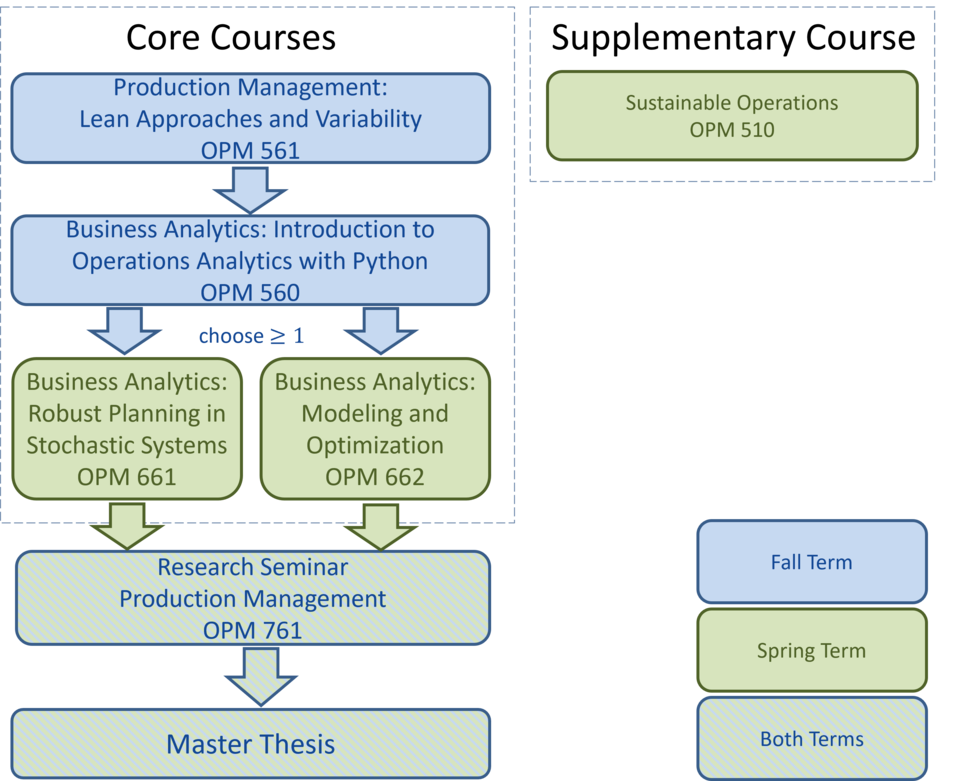 Core Courses

Production Management:
Lean Approaches and Variability
OPM 561

Business Analytics: Introduction to Operations Analytics with Python
OPM 560

choose $\geq 1$

Business Analytics: Robust Planning in Stochastic Systems
OPM 661

Business Analytics: Modeling and Optimization
OPM 662

Research Seminar
Production Management
OPM 761

Master Thesis

Supplementary Course

Sustainable Operations
OPM 510

Fall Term

Spring Term

Both Terms